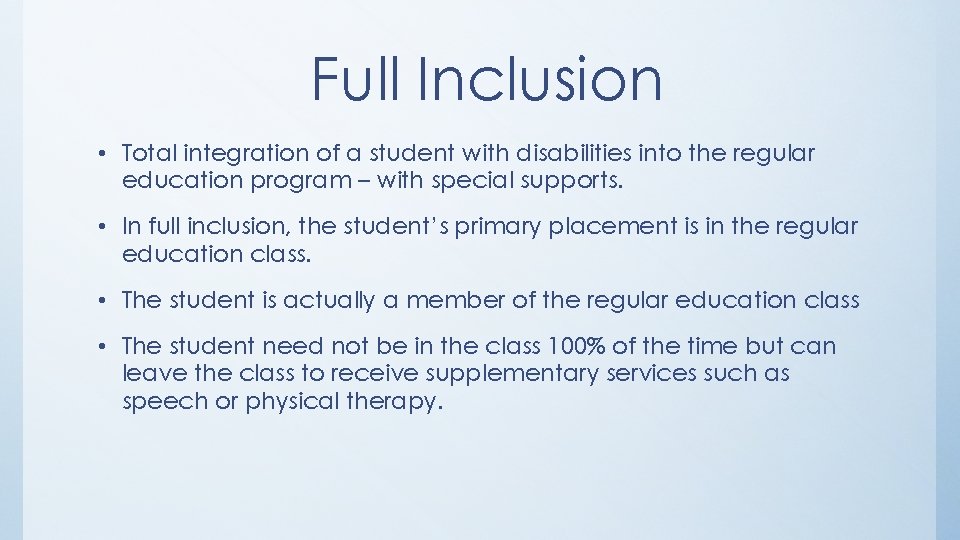 Full Inclusion

• Total integration of a student with disabilities into the regular education program – with special supports.

• In full inclusion, the student's primary placement is in the regular education class.

• The student is actually a member of the regular education class

• The student need not be in the class 100% of the time but can leave the class to receive supplementary services such as speech or physical therapy.